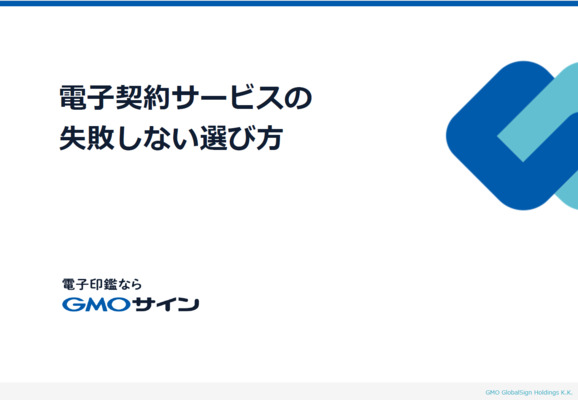 電子契約サービスの
失敗しない選び方

電子印鑑なら
GMOサイン

GMO GlobalSign Holdings K.K.